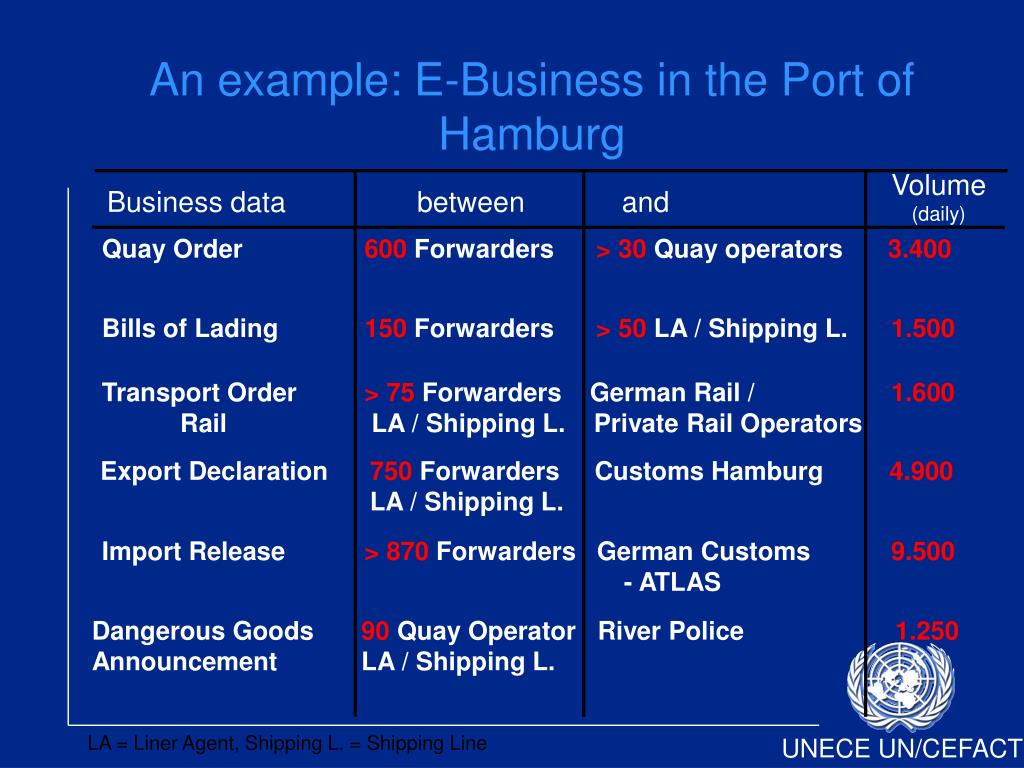 An example: E-Business in the Port of Hamburg

| Business data | between | and | Volume (daily) |
|---|---|---|---|
| Quay Order | 600 Forwarders | > 30 Quay operators | 3.400 |
| Bills of Lading | 150 Forwarders | > 50 LA / Shipping L. | 1.500 |
| Transport Order Rail | > 75 Forwarders LA / Shipping L. | German Rail / Private Rail Operators | 1.600 |
| Export Declaration | 750 Forwarders LA / Shipping L. | Customs Hamburg | 4.900 |
| Import Release | > 870 Forwarders | German Customs - ATLAS | 9.500 |
| Dangerous Goods Announcement | 90 Quay Operator LA / Shipping L. | River Police | 1.250 |

LA = Liner Agent, Shipping L. = Shipping Line

UNECE UN/CEFACT